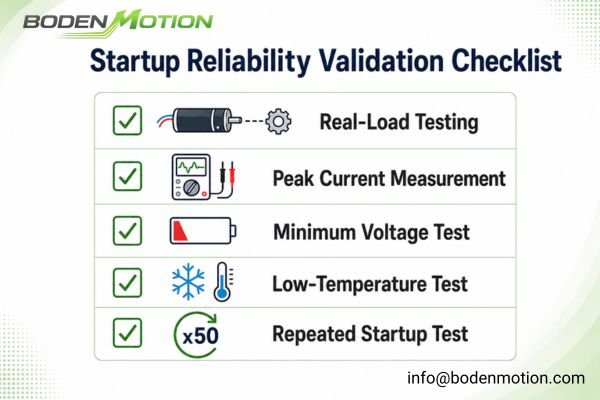 BODEN MOTION

Startup Reliability Validation Checklist

Real-Load Testing

Peak Current Measurement

Minimum Voltage Test

Low-Temperature Test

x50

Repeated Startup Test

info@bodenmotion.com